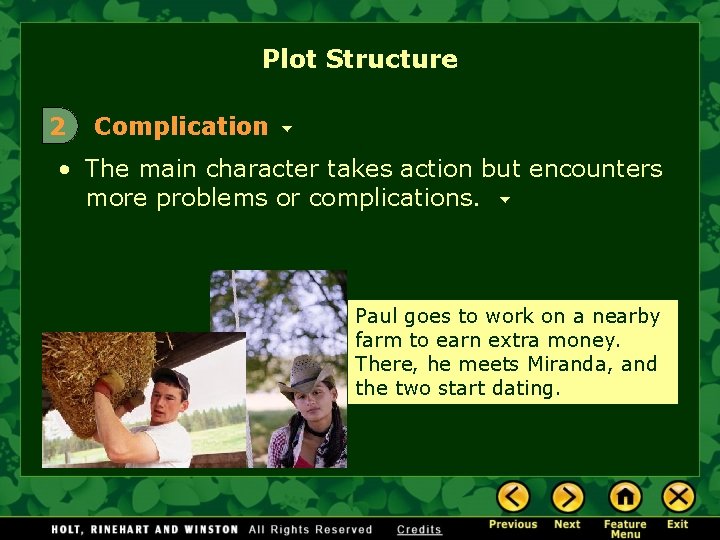 Plot Structure

2 Complication

• The main character takes action but encounters more problems or complications.

Paul goes to work on a nearby farm to earn extra money. There, he meets Miranda, and the two start dating.

HOLT, RINEHART AND WINSTON All Rights Reserved Credits

Previous Next Feature Menu Exit